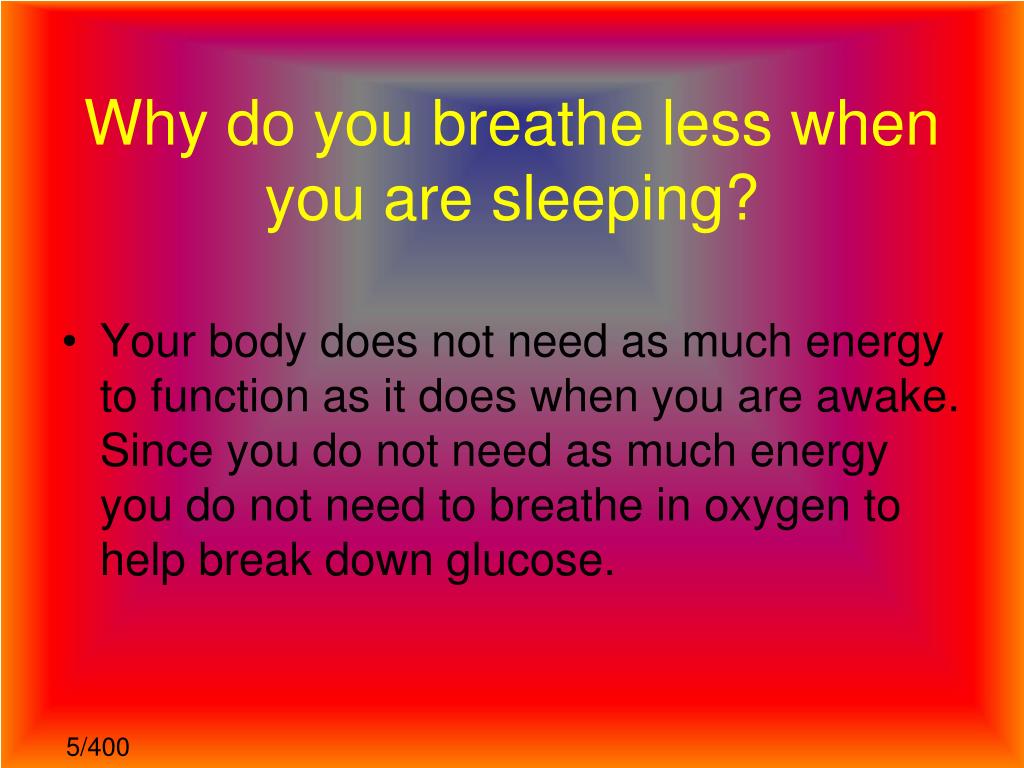 Why do you breathe less when you are sleeping?

• Your body does not need as much energy to function as it does when you are awake. Since you do not need as much energy you do not need to breathe in oxygen to help break down glucose.

5/400